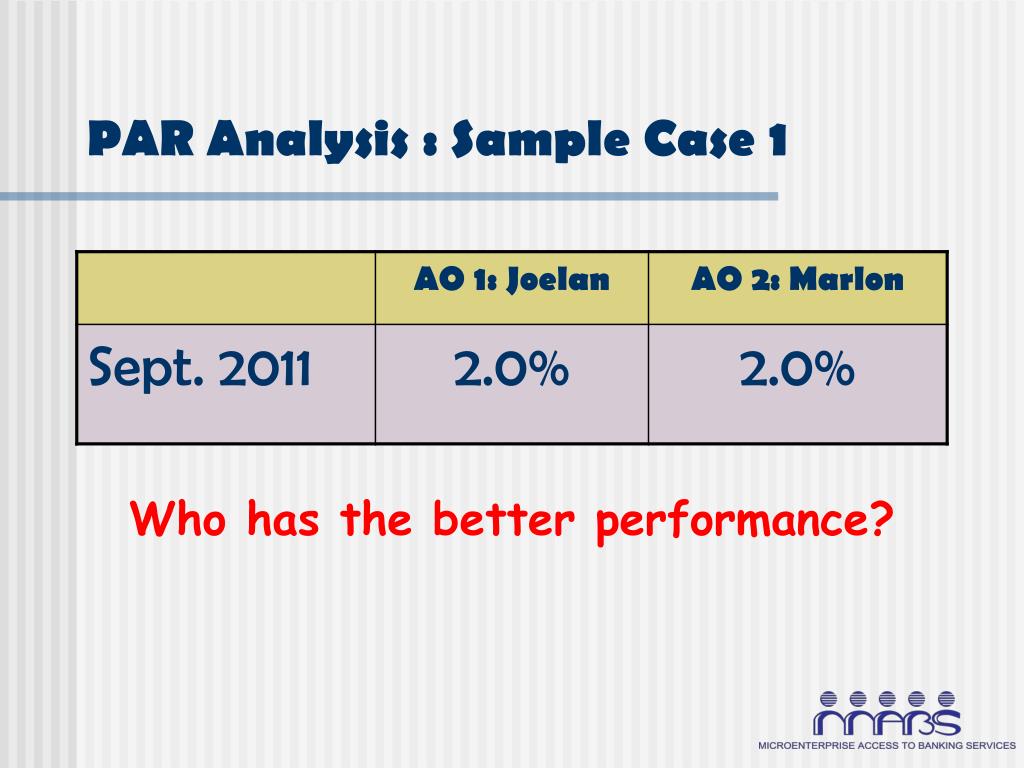 PAR Analysis : Sample Case 1

| | AO 1: Joelan | AO 2: Marlon |
|---|---|---|
| Sept. 2011 | 2.0% | 2.0% |

Who has the better performance?

MABS
MICROENTERPRISE ACCESS TO BANKING SERVICES